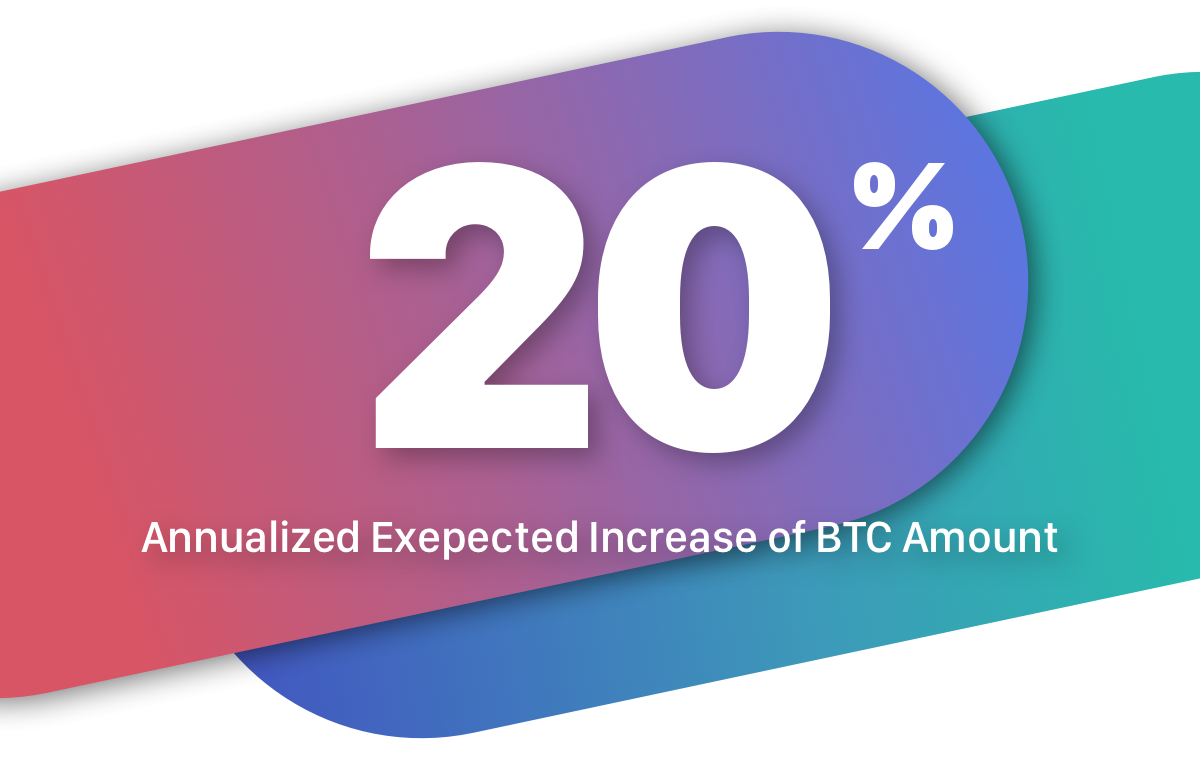 20%

Annualized Exepected Increase of BTC Amount